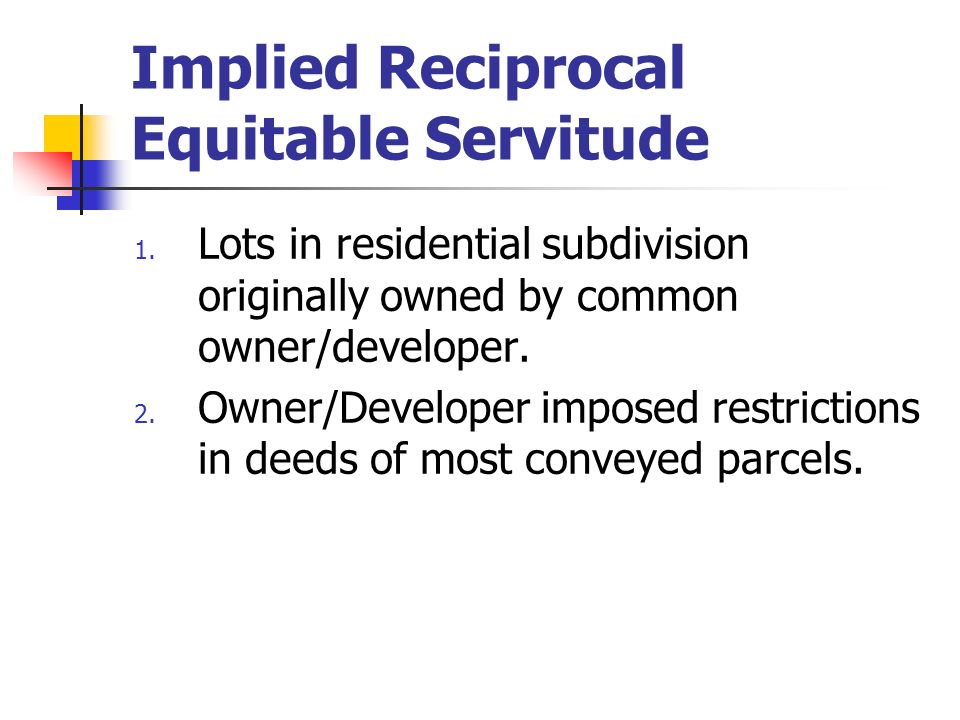 Implied Reciprocal Equitable Servitude

1. Lots in residential subdivision originally owned by common owner/developer.
2. Owner/Developer imposed restrictions in deeds of most conveyed parcels.